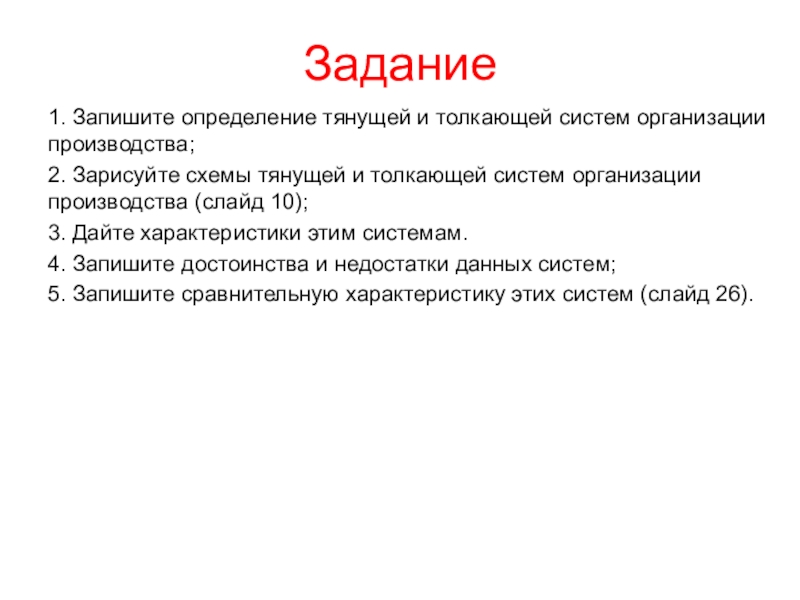 Задание

1. Запишите определение тянущей и толкающей систем организации производства;

2. Зарисуйте схемы тянущей и толкающей систем организации производства (слайд 10);

3. Дайте характеристики этим системам.

4. Запишите достоинства и недостатки данных систем;

5. Запишите сравнительную характеристику этих систем (слайд 26).